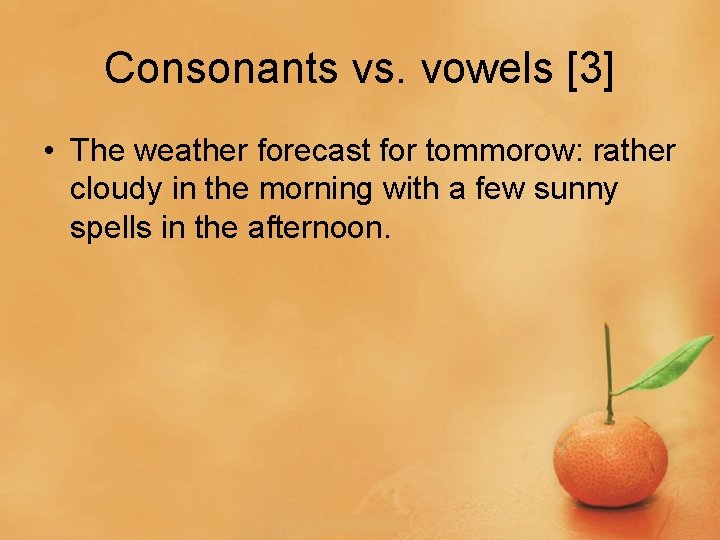 Consonants vs. vowels [3]

• The weather forecast for tommorow: rather cloudy in the morning with a few sunny spells in the afternoon.